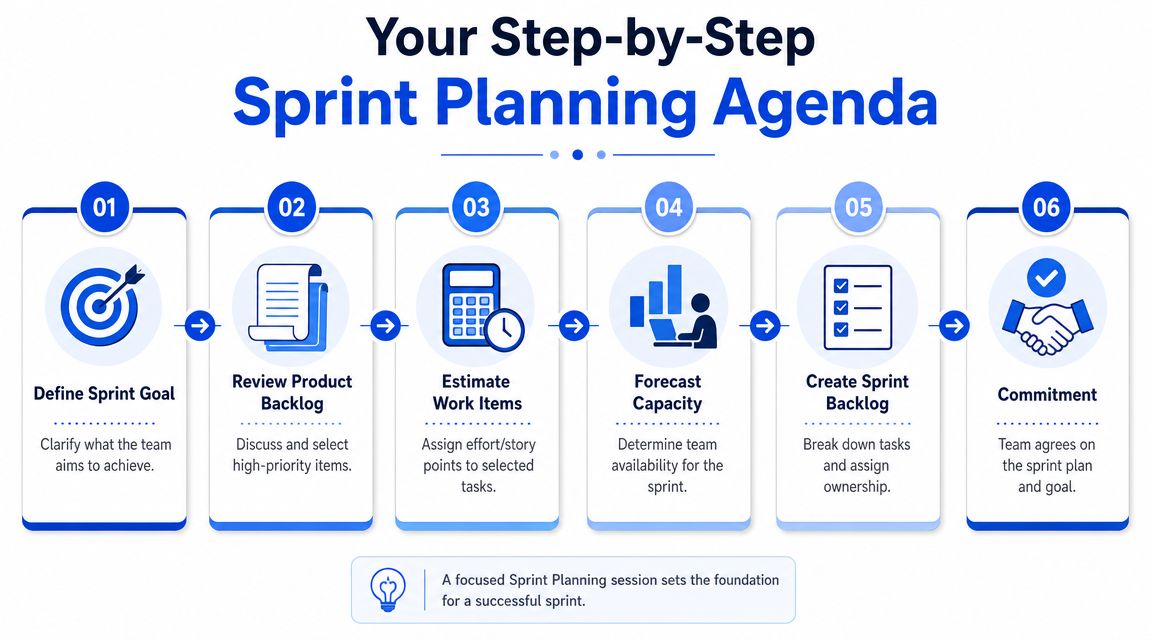 Your Step-by-Step
Sprint Planning Agenda

01
Define Sprint Goal
Clarify what the team aims to achieve.

02
Review Product Backlog
Discuss and select high-priority items.

03
Estimate Work Items
Assign effort/story points to selected tasks.

04
Forecast Capacity
Determine team availability for the sprint.

05
Create Sprint Backlog
Break down tasks and assign ownership.

06
Commitment
Team agrees on the sprint plan and goal.

A focused Sprint Planning session sets the foundation for a successful sprint.